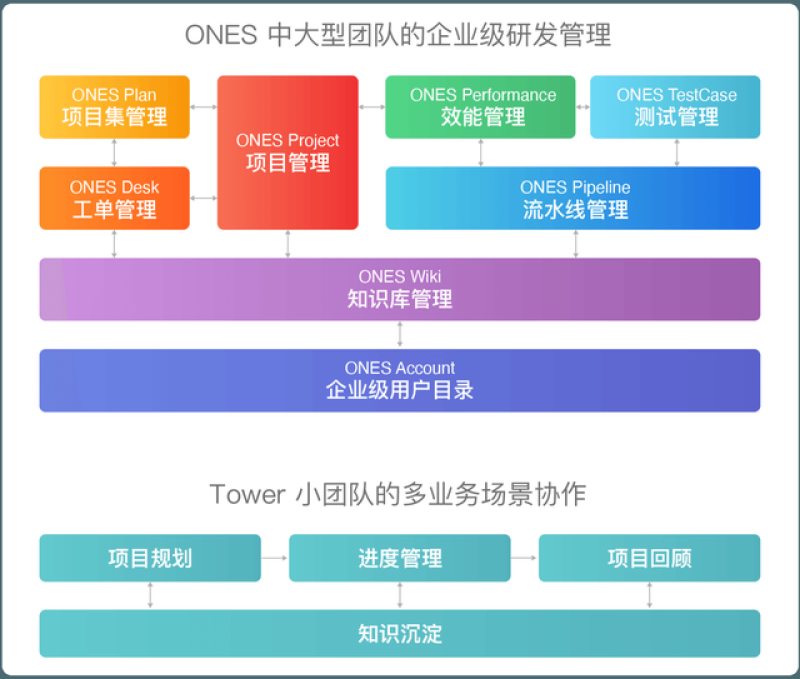 ONES 中大型团队的企业级研发管理

ONES Plan
项目集管理

ONES Project
项目管理

ONES Performance
效能管理

ONES TestCase
测试管理

ONES Desk
工单管理

ONES Pipeline
流水线管理

ONES Wiki
知识库管理

ONES Account
企业级用户目录

Tower 小团队的多业务场景协作

项目规划

进度管理

项目回顾

知识沉淀